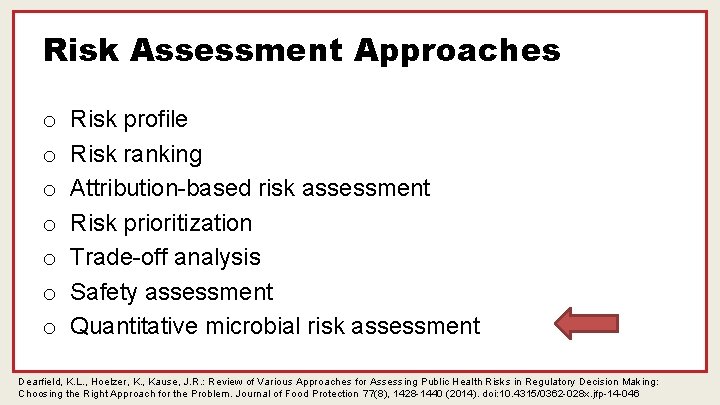 Risk Assessment Approaches

o Risk profile
o Risk ranking
o Attribution-based risk assessment
o Risk prioritization
o Trade-off analysis
o Safety assessment
o Quantitative microbial risk assessment

Dearfield, K.L., Hoelzer, K., Kause, J.R.: Review of Various Approaches for Assessing Public Health Risks in Regulatory Decision Making: Choosing the Right Approach for the Problem. Journal of Food Protection 77(8), 1428-1440 (2014). doi:10.4315/0362-028x.jfp-14-046